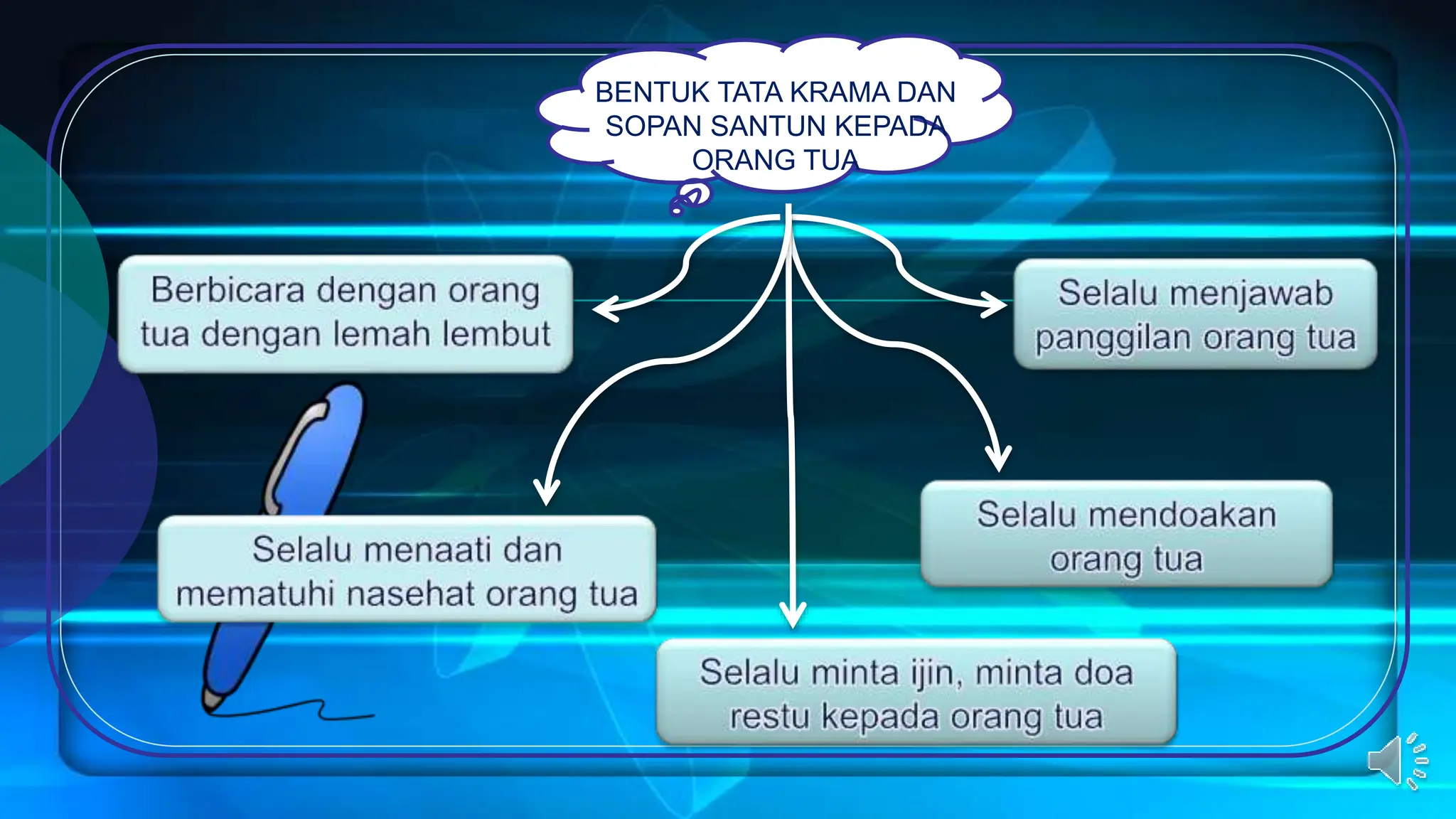 BENTUK TATA KRAMA DAN SOPAN SANTUN KEPADA ORANG TUA

Berbicara dengan orang tua dengan lemah lembut

Selalu menjawab panggilan orang tua

Selalu menaati dan mematuhi nasehat orang tua

Selalu mendoakan orang tua

Selalu minta ijin, minta doa restu kepada orang tua